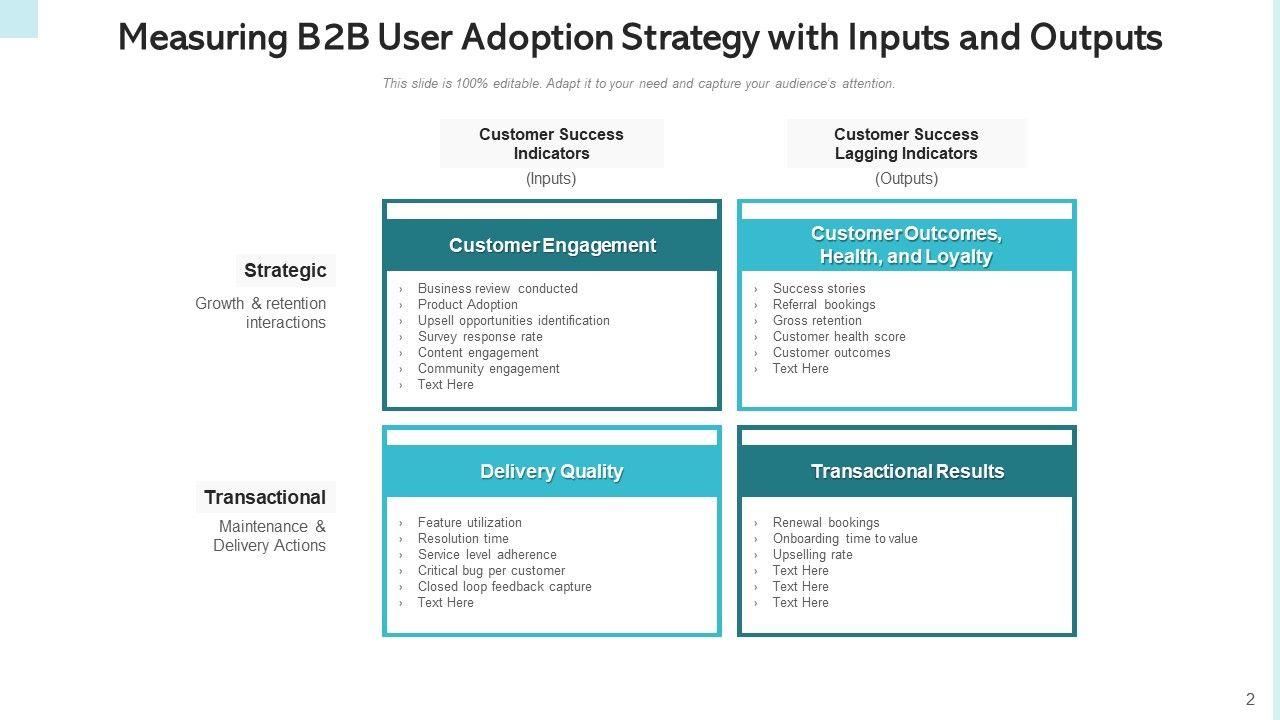 Measuring B2B User Adoption Strategy with Inputs and Outputs

This slide is 100% editable. Adapt it to your need and capture your audience's attention.

Customer Success Indicators
(Inputs)

Customer Success Lagging Indicators
(Outputs)

Strategic
Growth & retention interactions

Customer Engagement
› Business review conducted
› Product Adoption
› Upsell opportunities identification
› Survey response rate
› Content engagement
› Community engagement
› Text Here

Customer Outcomes, Health, and Loyalty
› Success stories
› Referral bookings
› Gross retention
› Customer health score
› Customer outcomes
› Text Here

Transactional
Maintenance & Delivery Actions

Delivery Quality
› Feature utilization
› Resolution time
› Service level adherence
› Critical bug per customer
› Closed loop feedback capture
› Text Here

Transactional Results
› Renewal bookings
› Onboarding time to value
› Upselling rate
› Text Here
› Text Here
› Text Here

2